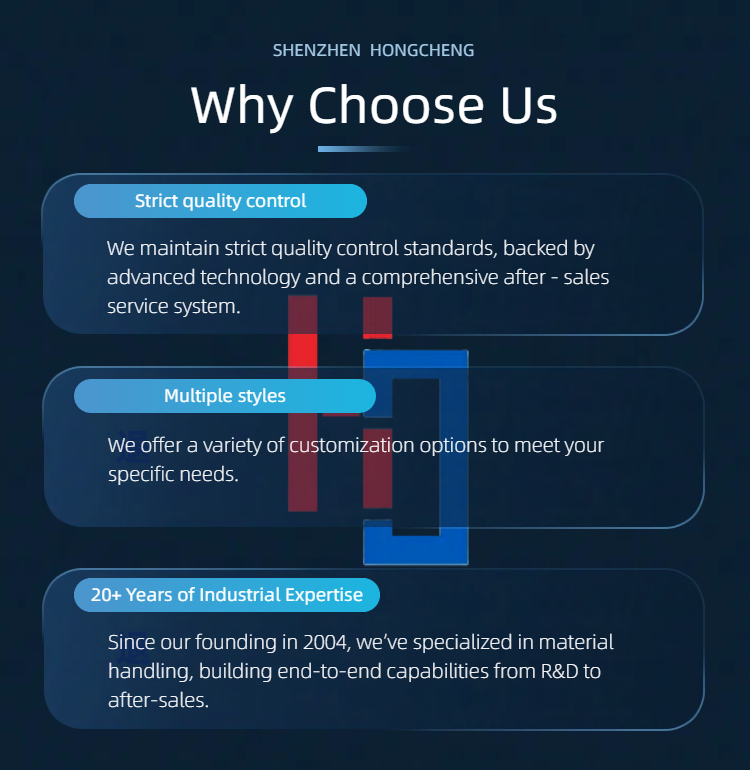 SHENZHEN HONGCHENG

Why Choose Us

Strict quality control

We maintain strict quality control standards, backed by advanced technology and a comprehensive after - sales service system.

Multiple styles

We offer a variety of customization options to meet your specific needs.

20+ Years of Industrial Expertise

Since our founding in 2004, we've specialized in material handling, building end-to-end capabilities from R&D to after-sales.